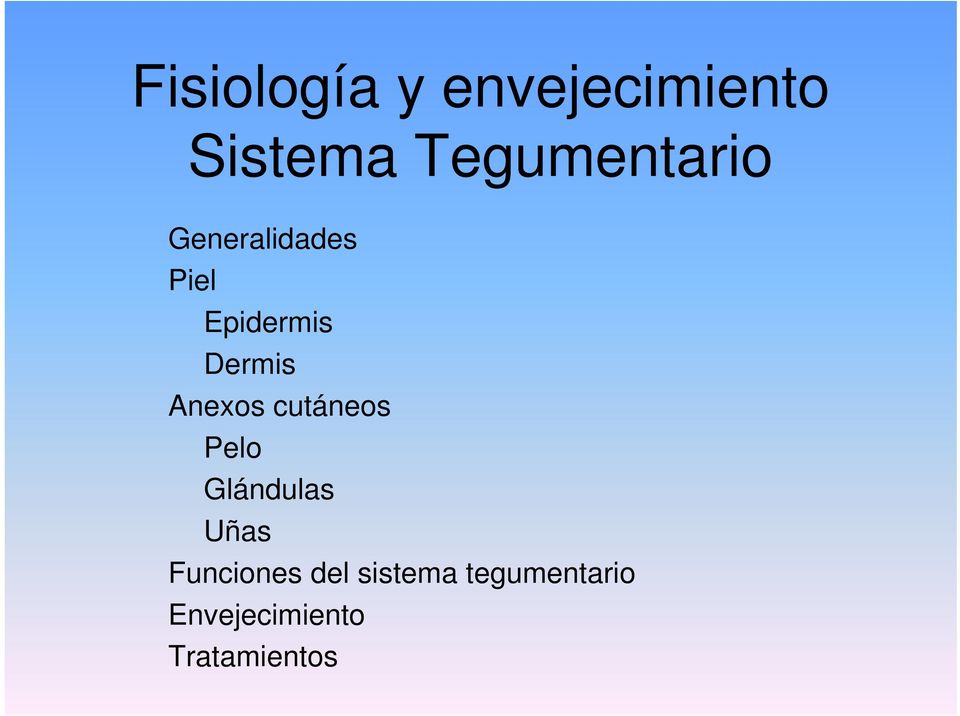 Fisiología y envejecimiento
Sistema Tegumentario

Generalidades
Piel
Epidermis
Dermis
Anexos cutáneos
Pelo
Glándulas
Uñas
Funciones del sistema tegumentario
Envejecimiento
Tratamientos